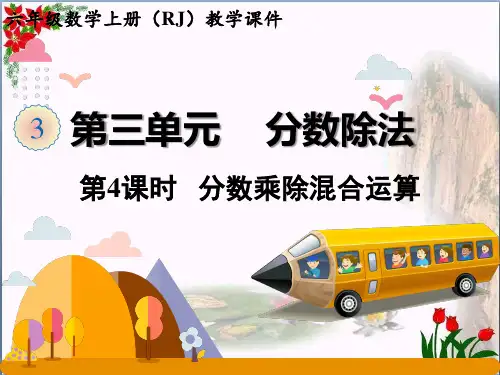 六年级数学上册（RJ）教学课件

3 第三单元 分数除法

第4课时 分数乘除混合运算